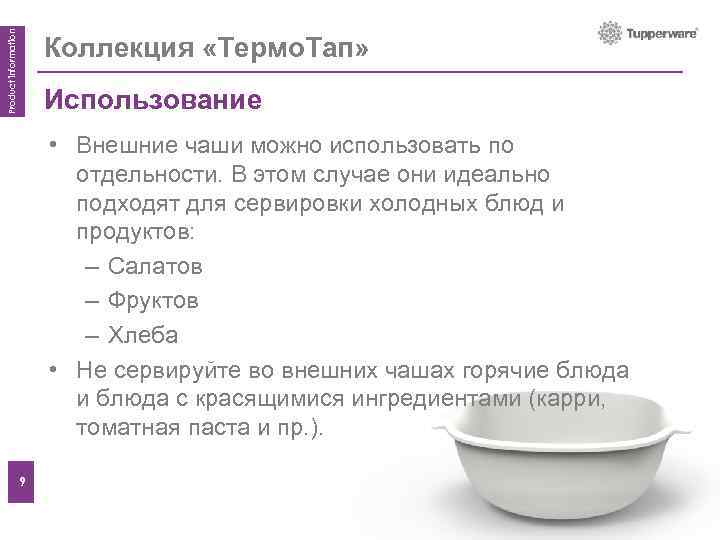 Product Information

Коллекция «ТермоТап»

Tupperware

Использование

• Внешние чаши можно использовать по отдельности. В этом случае они идеально подходят для сервировки холодных блюд и продуктов:
– Салатов
– Фруктов
– Хлеба

• Не сервируйте во внешних чашах горячие блюда и блюда с красящимися ингредиентами (карри, томатная паста и пр.).

9